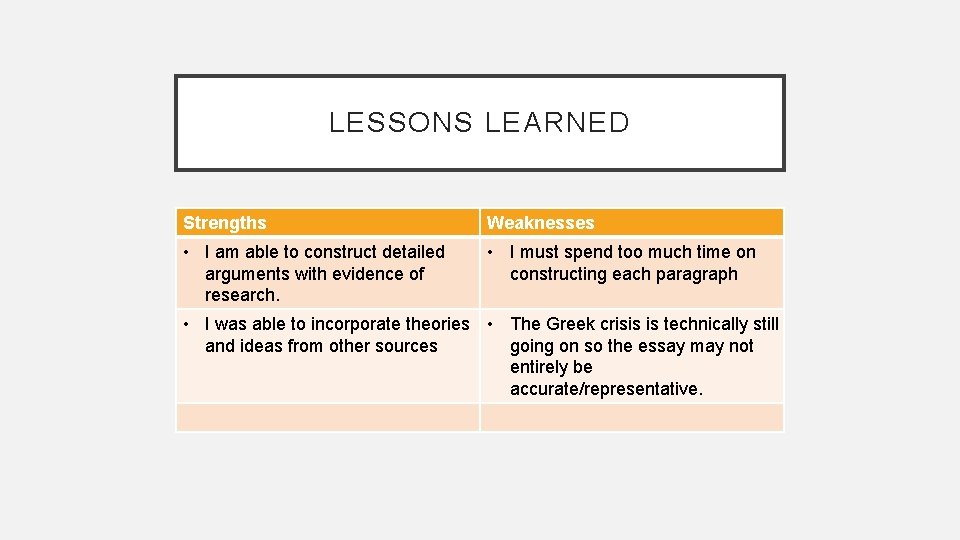 LESSONS LEARNED

| Strengths | Weaknesses |
|---|---|
| • I am able to construct detailed arguments with evidence of research. | • I must spend too much time on constructing each paragraph |
| • I was able to incorporate theories and ideas from other sources | • The Greek crisis is technically still going on so the essay may not entirely be accurate/representative. |
| | |